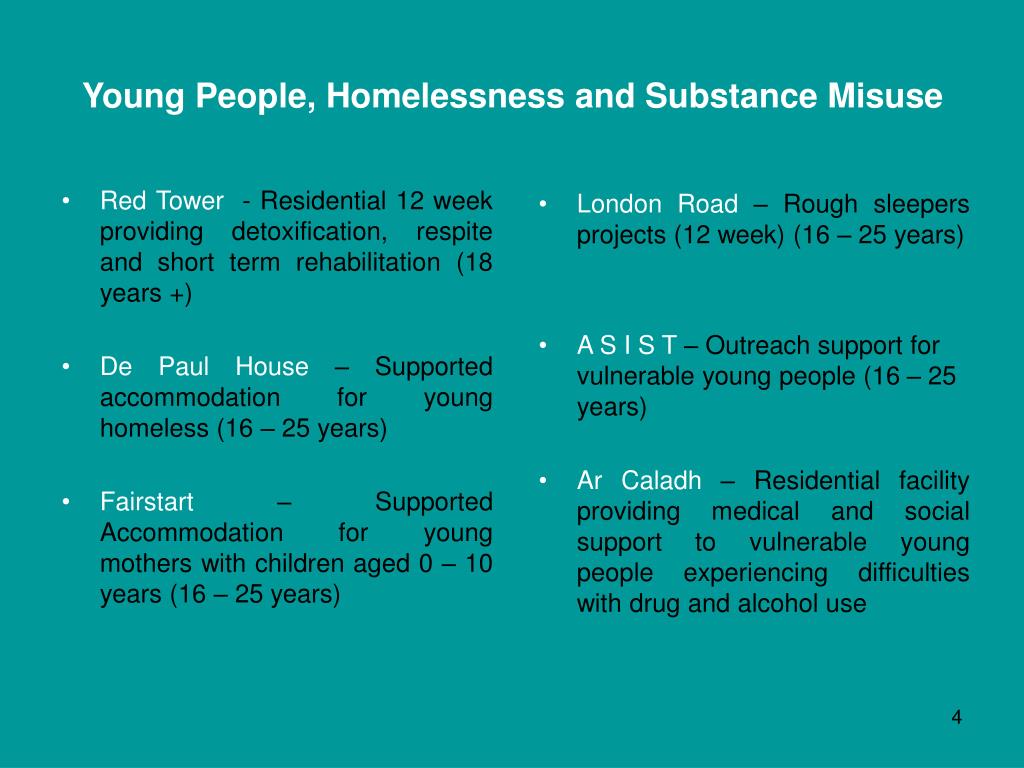 Young People, Homelessness and Substance Misuse

• Red Tower - Residential 12 week providing detoxification, respite and short term rehabilitation (18 years +)

• De Paul House – Supported accommodation for young homeless (16 – 25 years)

• Fairstart – Supported Accommodation for young mothers with children aged 0 – 10 years (16 – 25 years)

• London Road – Rough sleepers projects (12 week) (16 – 25 years)

• A S I S T – Outreach support for vulnerable young people (16 – 25 years)

• Ar Caladh – Residential facility providing medical and social support to vulnerable young people experiencing difficulties with drug and alcohol use

4